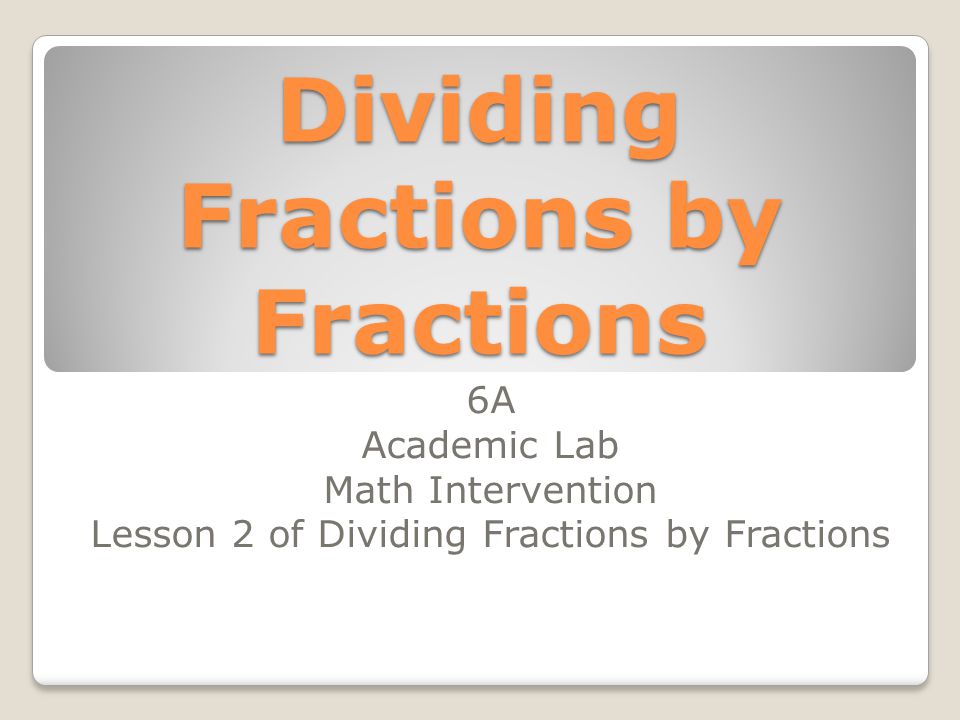 Dividing Fractions by Fractions

6A
Academic Lab
Math Intervention
Lesson 2 of Dividing Fractions by Fractions